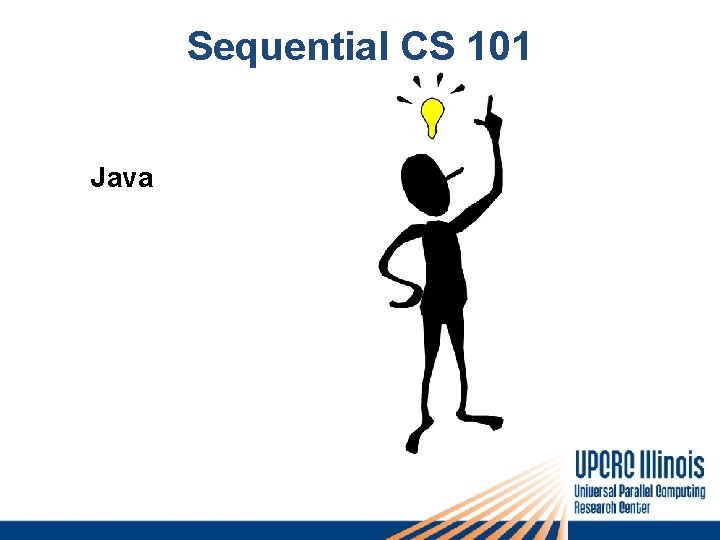 Sequential CS 101

Java

UPCRC Illinois
Universal Parallel Computing
Research Center